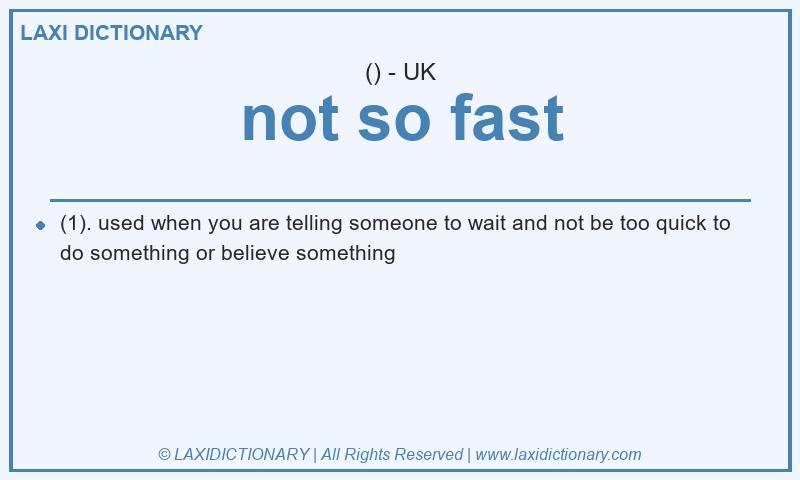 LAXI DICTIONARY

() - UK

not so fast

(1). used when you are telling someone to wait and not be too quick to do something or believe something

© LAXIDICTIONARY | All Rights Reserved | www.laxidictionary.com